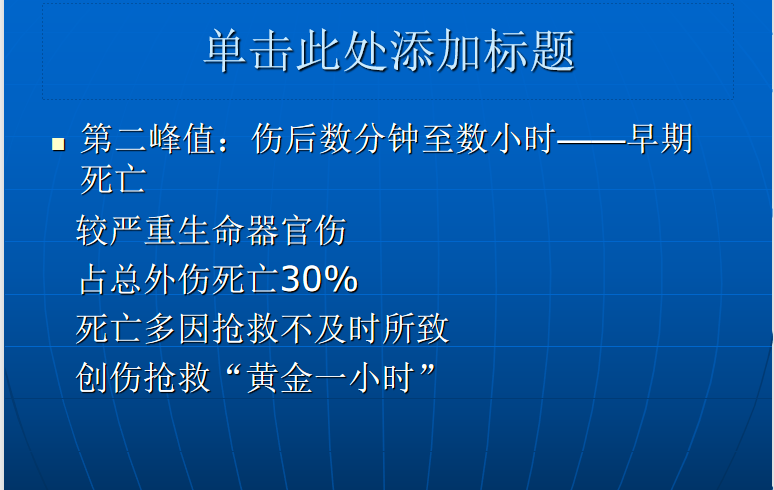 单击此处添加标题

■ 第二峰值：伤后数分钟至数小时——早期死亡

较严重生命器官伤

占总外伤死亡30%

死亡多因抢救不及时所致

创伤抢救“黄金一小时”